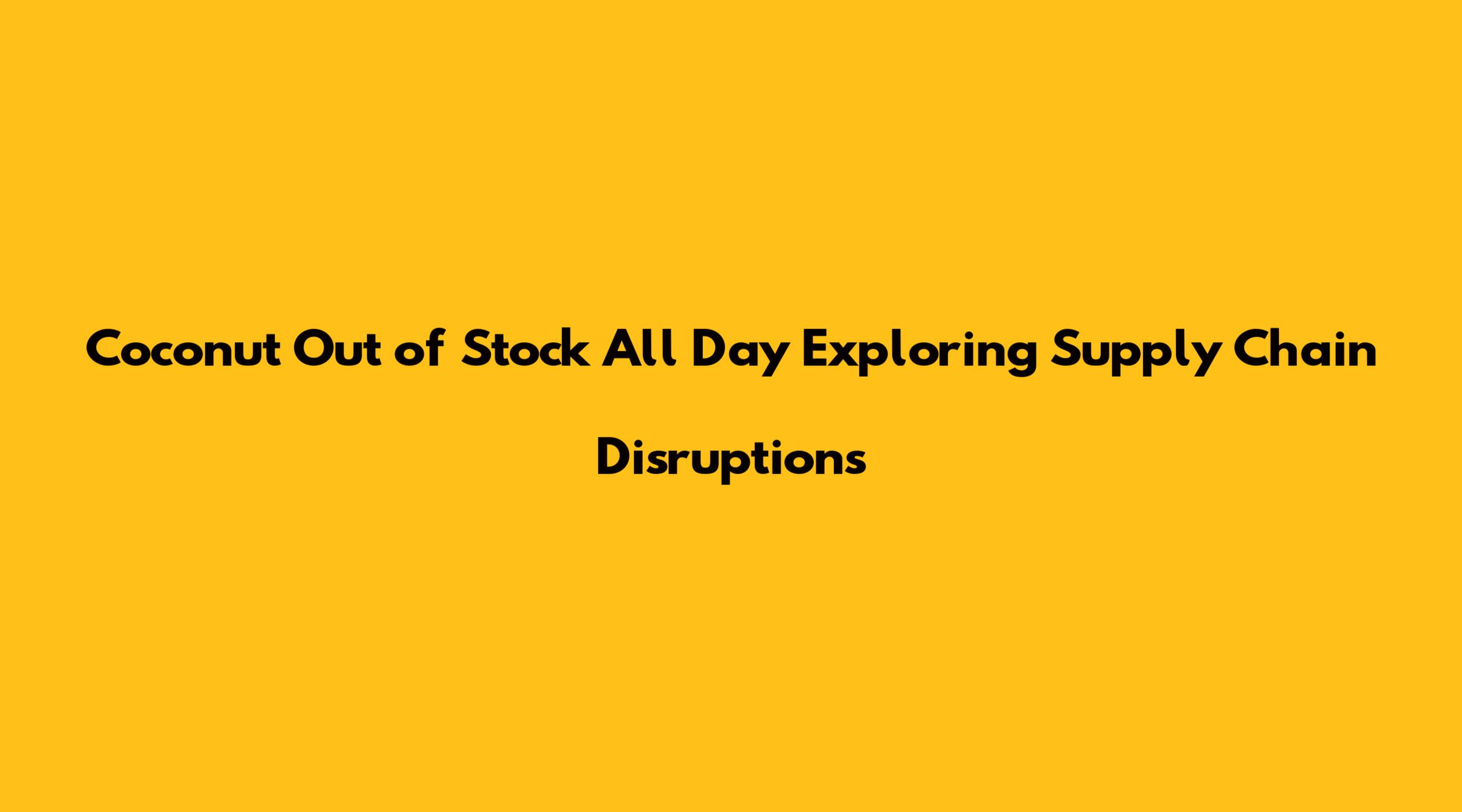 Coconut Out of Stock All Day Exploring Supply Chain Disruptions